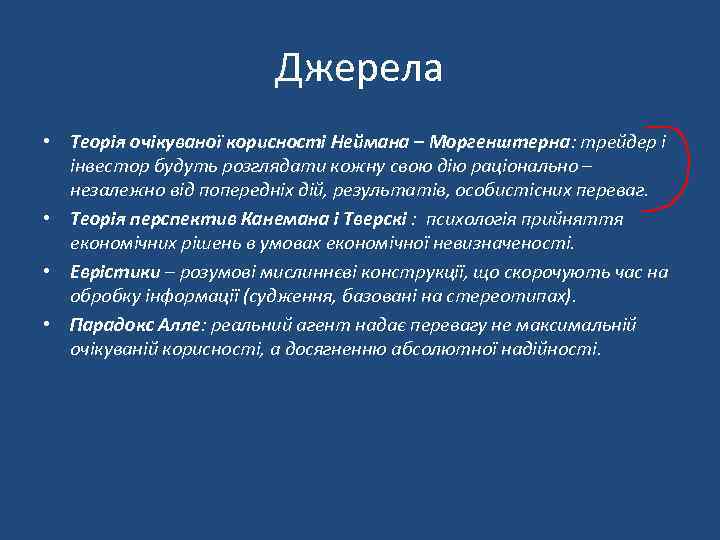 Джерела

• Теорія очікуваної корисності Неймана – Моргенштерна: трейдер і інвестор будуть розглядати кожну свою дію раціонально – незалежно від попередніх дій, результатів, особистісних переваг.
• Теорія перспектив Канемана і Тверскі : психологія прийняття економічних рішень в умовах економічної невизначеності.
• Евристики – розумові мислиннєві конструкції, що скорочують час на обробку інформації (судження, базовані на стереотипах).
• Парадокс Алле: реальний агент надає перевагу не максимальній очікуваній корисності, а досягненню абсолютної надійності.